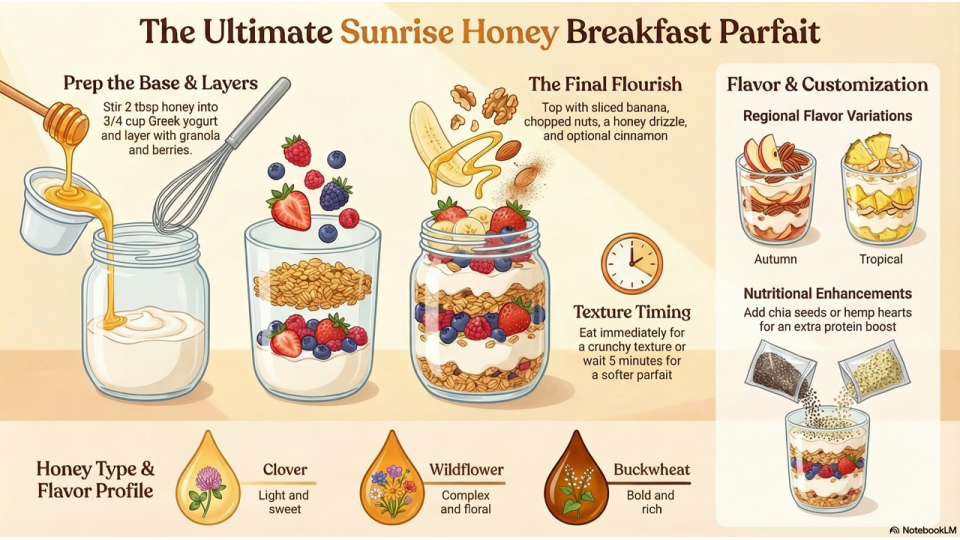 The Ultimate Sunrise Honey Breakfast Parfait

Prep the Base & Layers

Stir 2 tbsp honey into 3/4 cup Greek yogurt and layer with granola and berries.

The Final Flourish

Top with sliced banana, chopped nuts, a honey drizzle, and optional cinnamon

Texture Timing

Eat immediately for a crunchy texture or wait 5 minutes for a softer parfait

Flavor & Customization

Regional Flavor Variations

Autumn

Tropical

Nutritional Enhancements

Add chia seeds or hemp hearts for an extra protein boost

Honey Type & Flavor Profile

Clover
Light and sweet

Wildflower
Complex and floral

Buckwheat
Bold and rich

NotebookLM